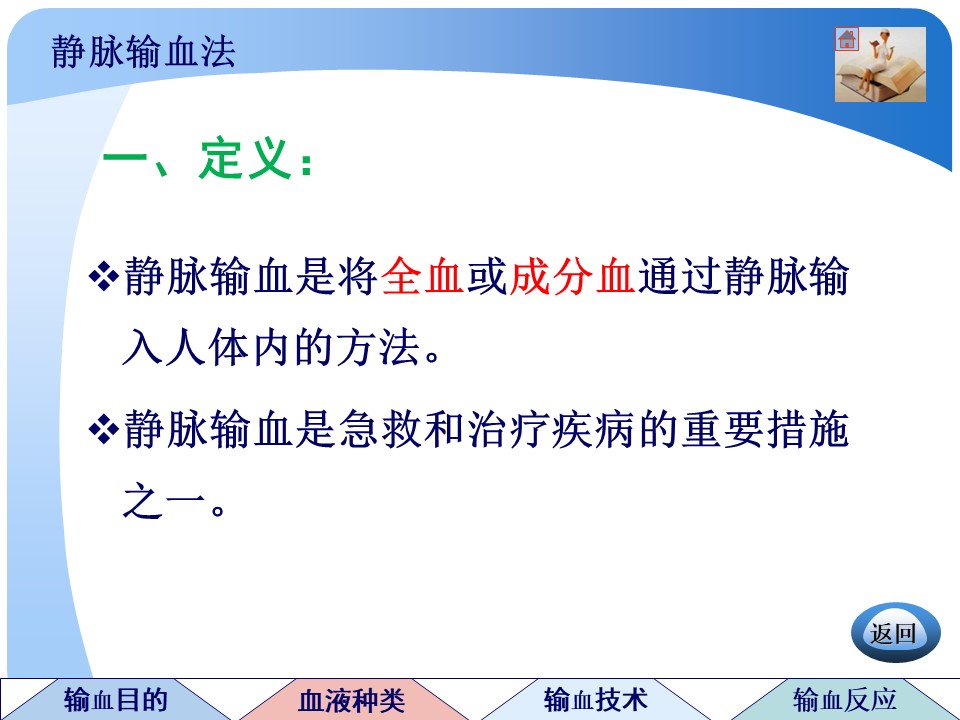 静脉输血法

一、定义：

❖静脉输血是将全血或成分血通过静脉输入人体内的方法。

❖静脉输血是急救和治疗疾病的重要措施之一。

返回

输血目的 血液种类 输血技术 输血反应